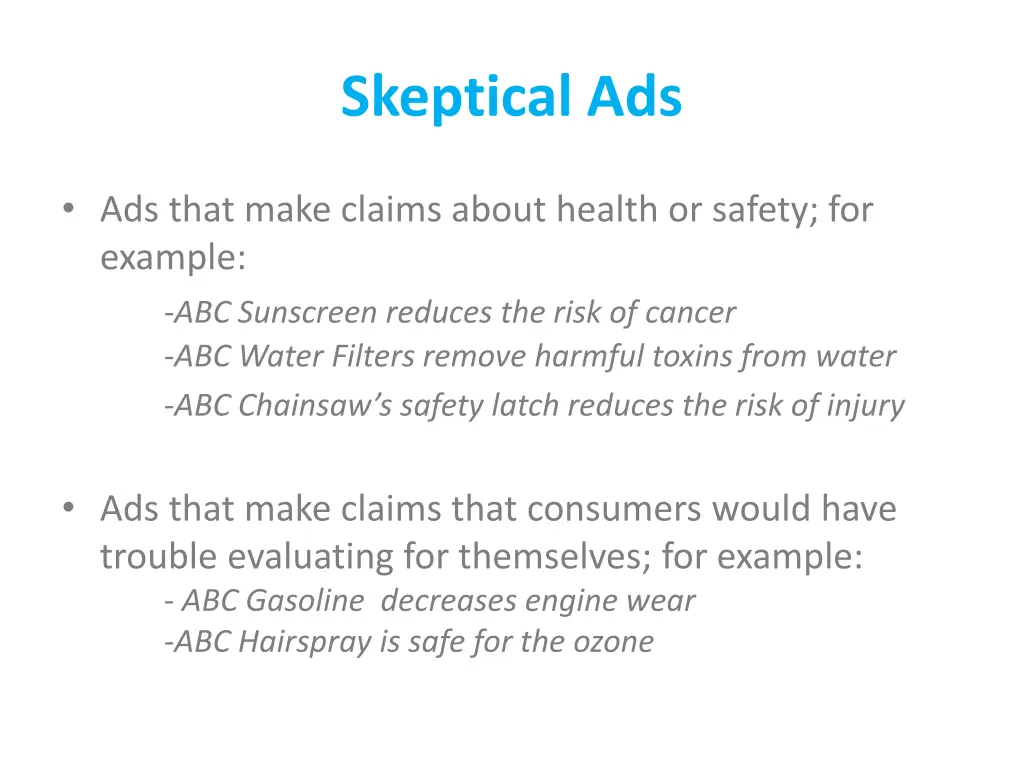 Skeptical Ads

• Ads that make claims about health or safety; for example:

-ABC Sunscreen reduces the risk of cancer
-ABC Water Filters remove harmful toxins from water
-ABC Chainsaw's safety latch reduces the risk of injury

• Ads that make claims that consumers would have trouble evaluating for themselves; for example:

- ABC Gasoline decreases engine wear
-ABC Hairspray is safe for the ozone